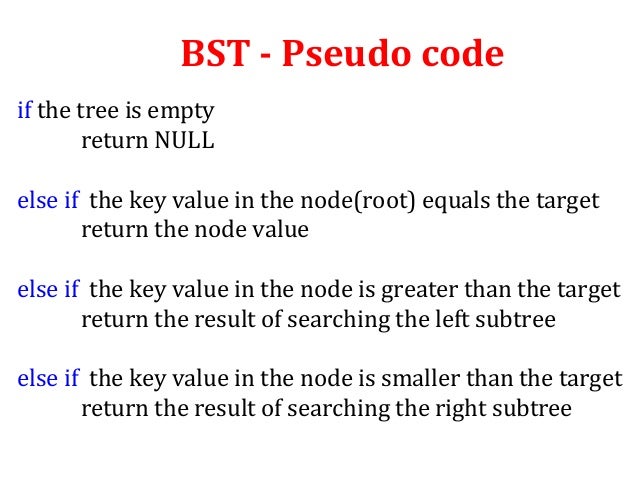 BST - Pseudo code

if the tree is empty
return NULL

else if the key value in the node(root) equals the target
return the node value

else if the key value in the node is greater than the target
return the result of searching the left subtree

else if the key value in the node is smaller than the target
return the result of searching the right subtree